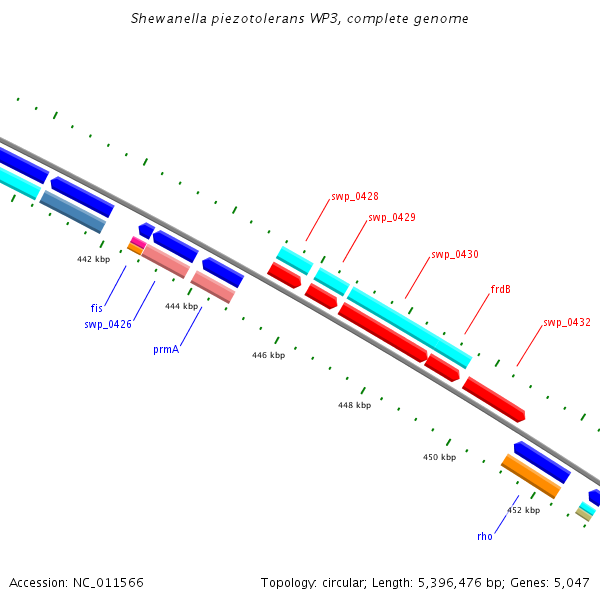 Shewanella piezotolerans WP3, complete genome

swp_0428
swp_0429
swp_0430
frdB
swp_0432

442 kbp
fis
swp_0426
444 kbp
prmA
446 kbp
448 kbp
450 kbp
452 kbp
rho

Accession: NC_011566

Topology: circular; Length: 5,396,476 bp; Genes: 5,047